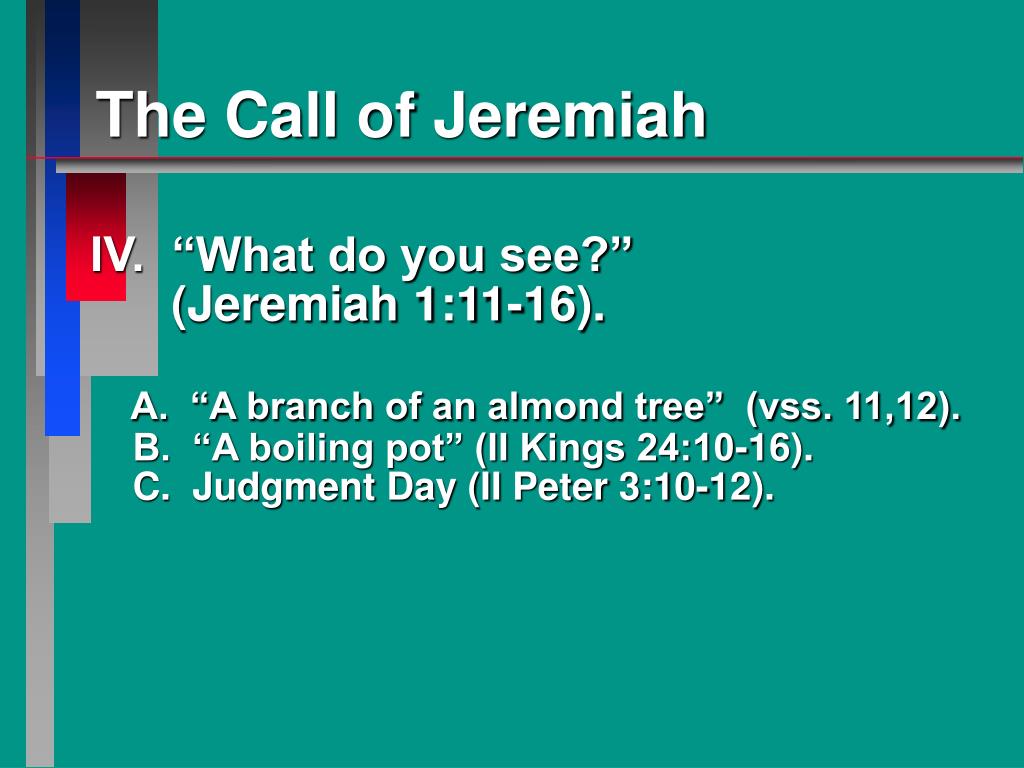 The Call of Jeremiah

IV. “What do you see?” (Jeremiah 1:11-16).

A. “A branch of an almond tree” (vss. 11,12).
B. “A boiling pot” (II Kings 24:10-16).
C. Judgment Day (II Peter 3:10-12).